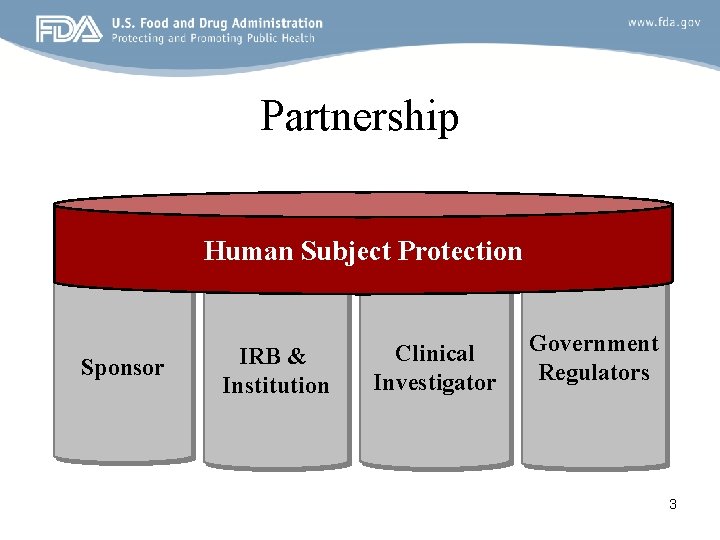 FDA U.S. Food and Drug Administration
Protecting and Promoting Public Health

www.fda.gov

Partnership

Human Subject Protection

Sponsor

IRB & Institution

Clinical Investigator

Government Regulators

3